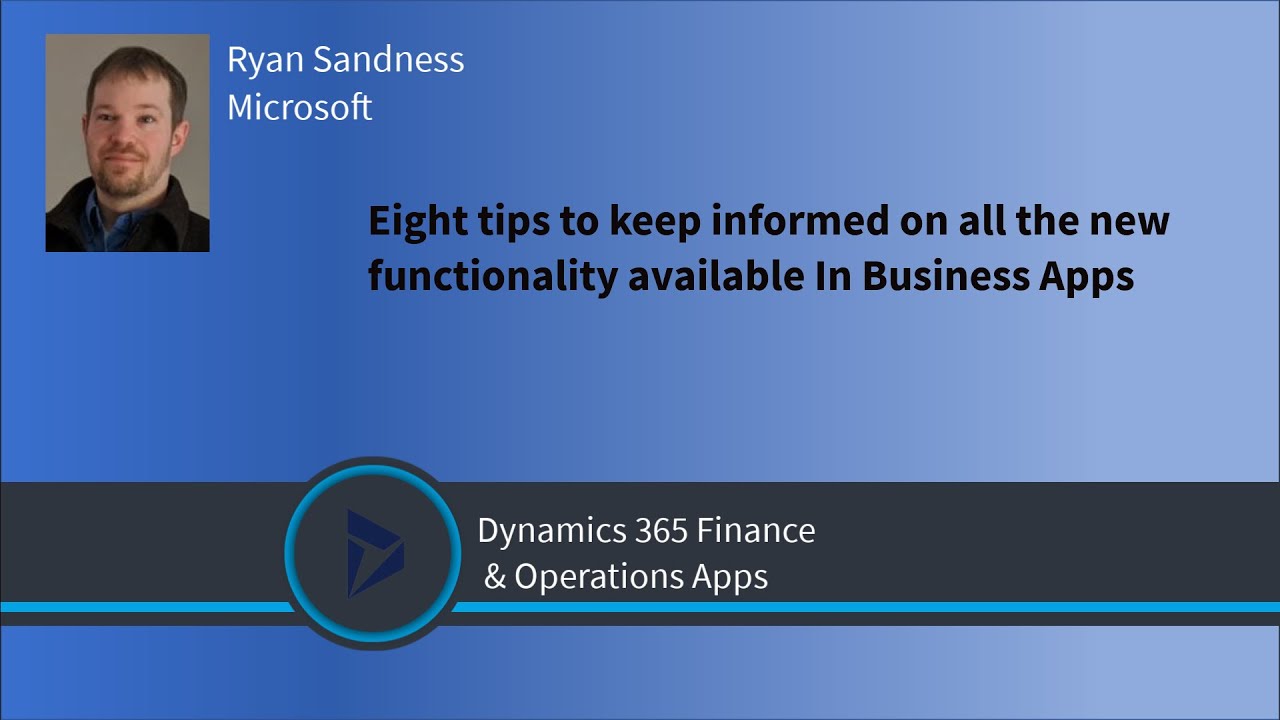 Ryan Sandness
Microsoft

Eight tips to keep informed on all the new functionality available In Business Apps

Dynamics 365 Finance
& Operations Apps